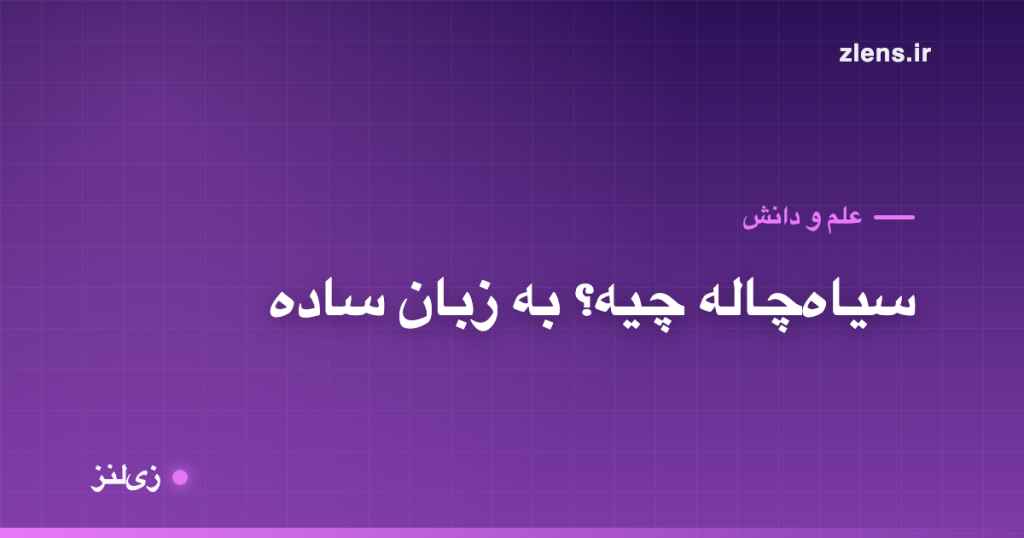 zlens.ir

علم و دانش

سیاه‌چاله چیه؟ به زبان ساده

زی‌لنز